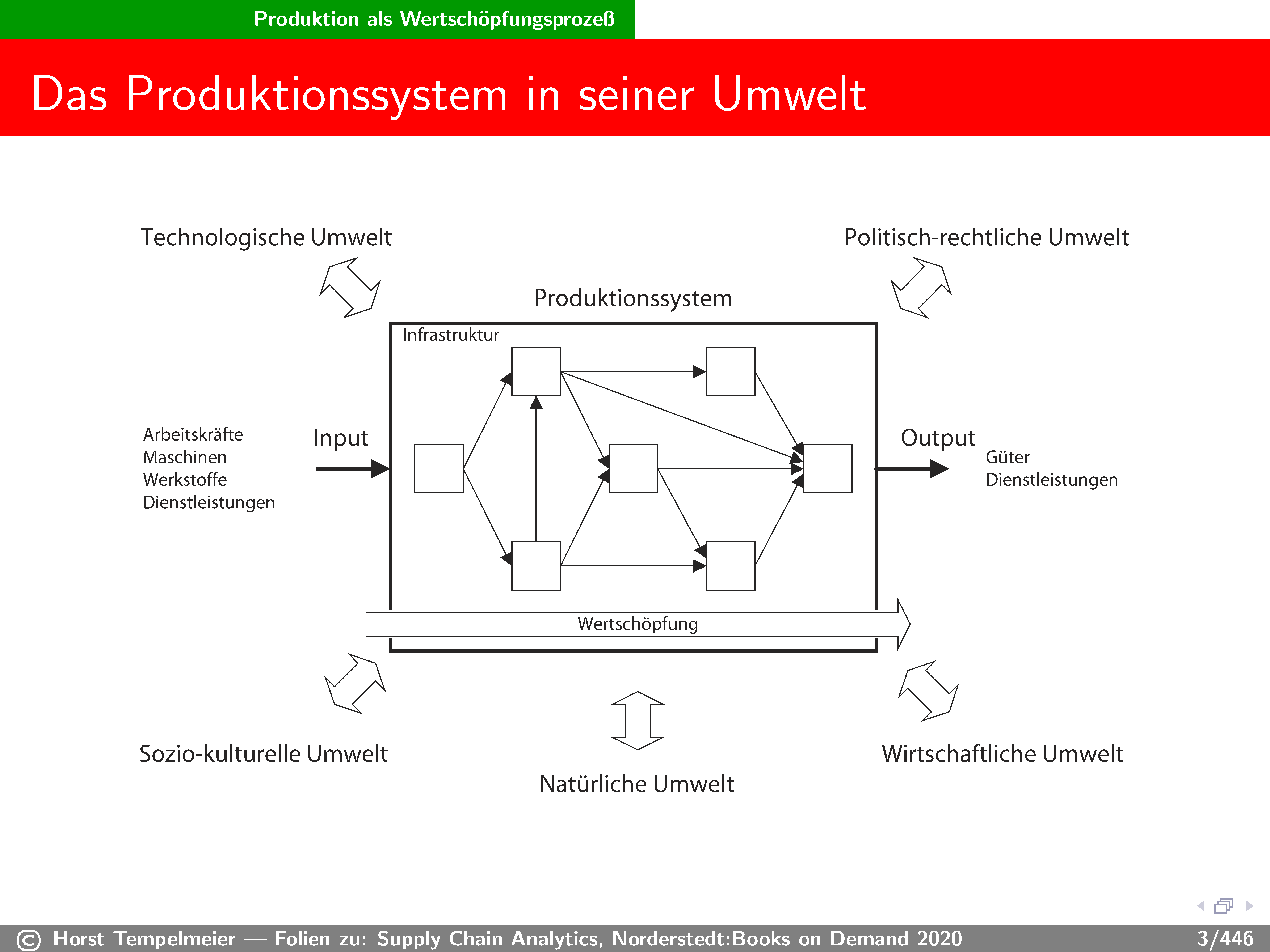 Produktion als Wertschöpfungsprozeß

Das Produktionssystem in seiner Umwelt

Technologische Umwelt

Politisch-rechtliche Umwelt

Produktionssystem

Infrastruktur

Arbeitskräfte
Maschinen
Werkstoffe
Dienstleistungen

Input

Output

Güter
Dienstleistungen

Wertschöpfung

Sozio-kulturelle Umwelt

Natürliche Umwelt

Wirtschaftliche Umwelt

© Horst Tempelmeier — Folien zu: Supply Chain Analytics, Norderstedt:Books on Demand 2020 3/446